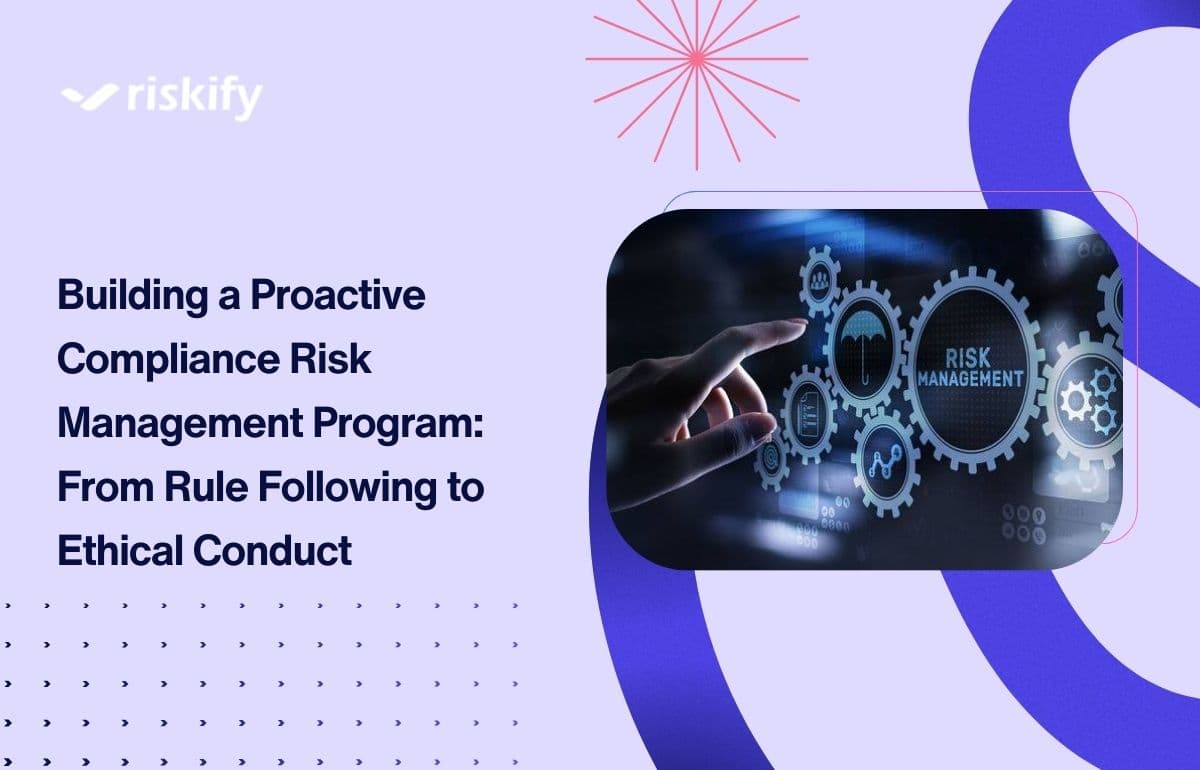 riskify

Building a Proactive Compliance Risk Management Program: From Rule Following to Ethical Conduct

RISK MANAGEMENT